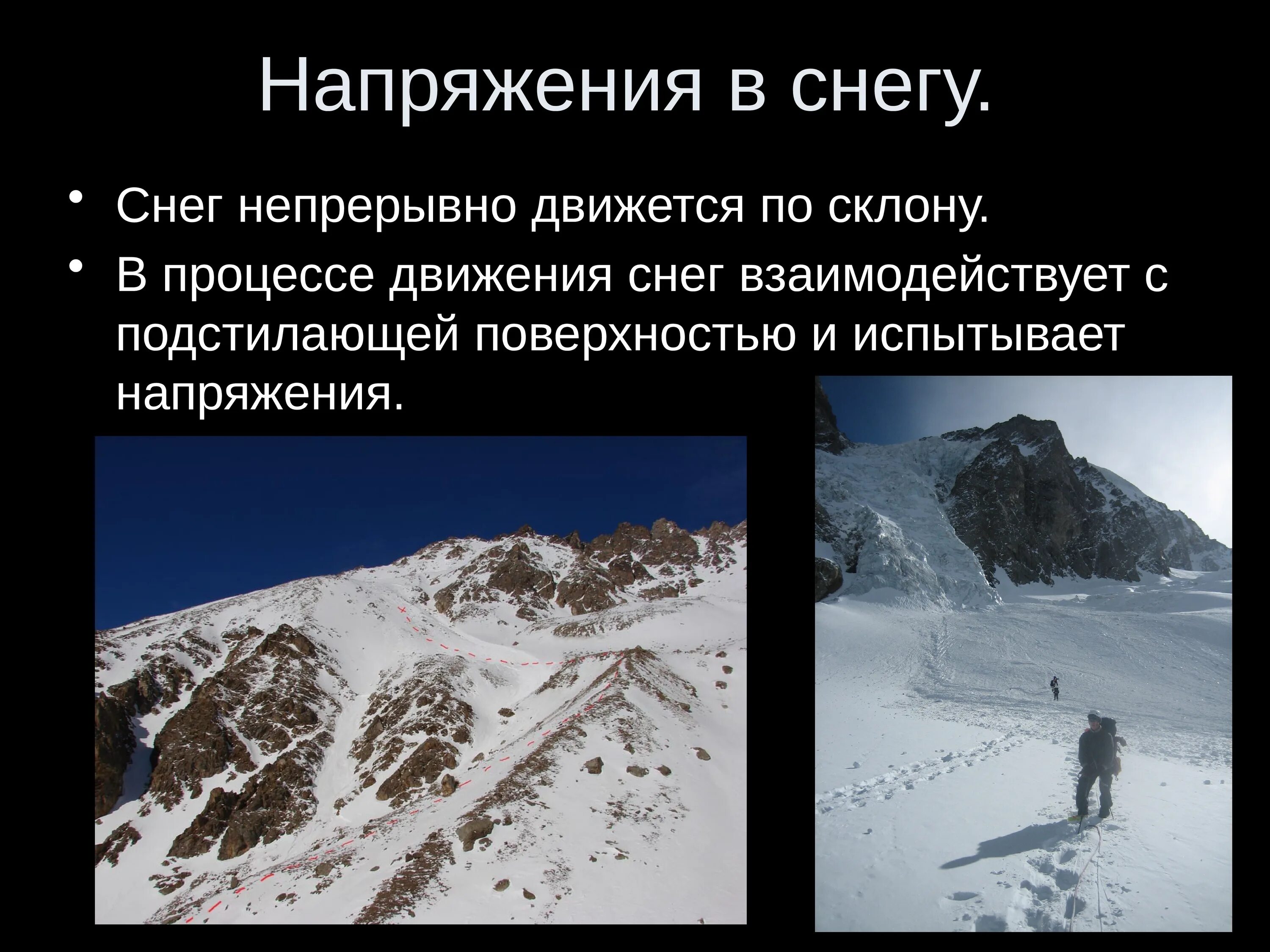 Напряжения в снегу.

• Снег непрерывно движется по склону.

• В процессе движения снег взаимодействует с подстилающей поверхностью и испытывает напряжения.